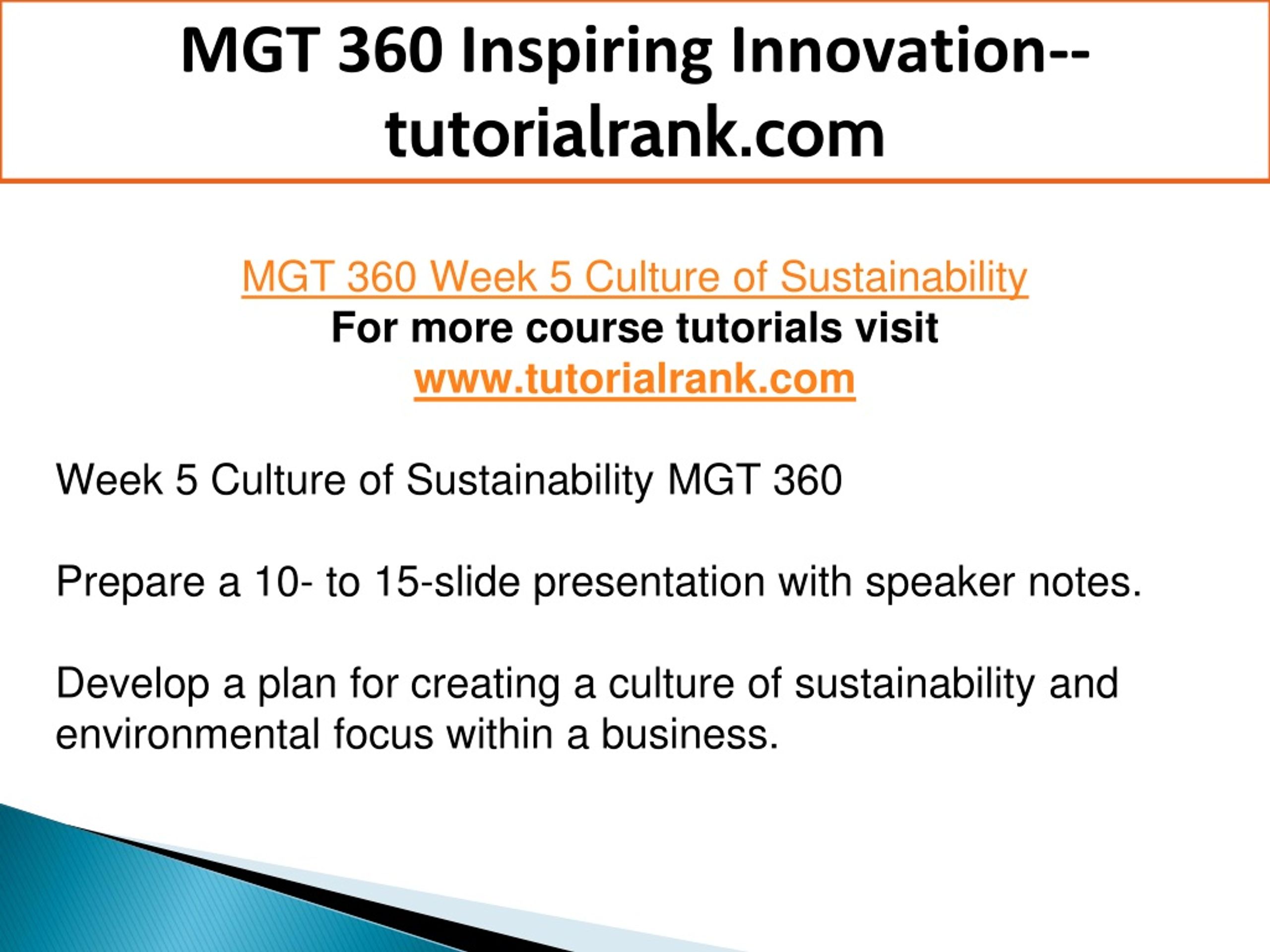 MGT 360 Inspiring Innovation--tutorialrank.com

MGT 360 Week 5 Culture of Sustainability
For more course tutorials visit
www.tutorialrank.com

Week 5 Culture of Sustainability MGT 360

Prepare a 10- to 15-slide presentation with speaker notes.

Develop a plan for creating a culture of sustainability and environmental focus within a business.